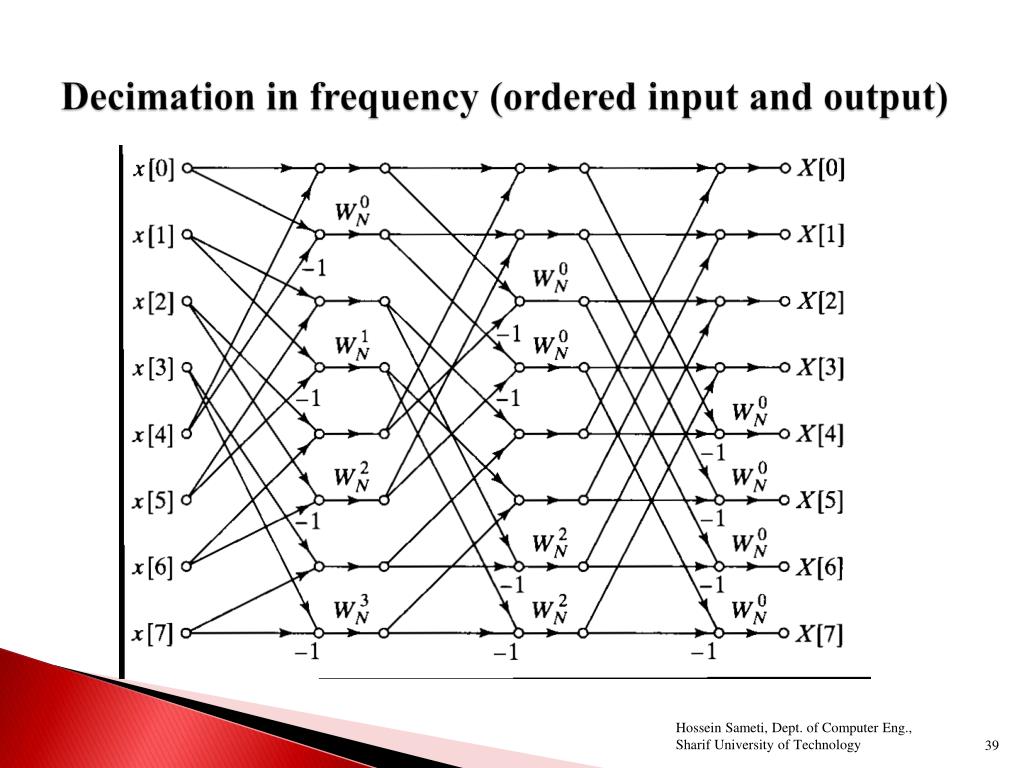 Decimation in frequency (ordered input and output)

$x[0]$
$x[1]$
$x[2]$
$x[3]$
$x[4]$
$x[5]$
$x[6]$
$x[7]$

$W_N^0$
$-1$
$W_N^1$
$-1$
$W_N^2$
$-1$
$W_N^3$
$-1$

$W_N^0$
$-1$
$W_N^0$
$-1$
$W_N^2$
$-1$
$W_N^2$
$-1$

$W_N^0$
$-1$
$W_N^0$
$-1$
$W_N^0$
$-1$
$W_N^0$
$-1$

$X[0]$
$X[1]$
$X[2]$
$X[3]$
$X[4]$
$X[5]$
$X[6]$
$X[7]$

Hossein Sameti, Dept. of Computer Eng., Sharif University of Technology

39